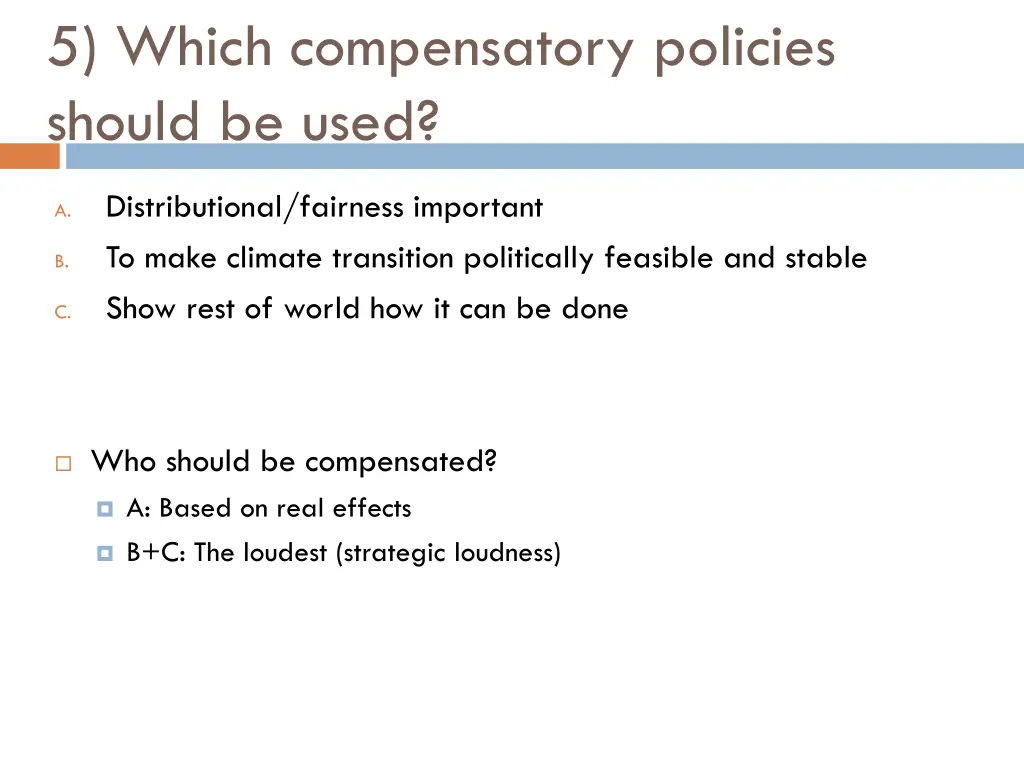 5) Which compensatory policies should be used?

A. Distributional/fairness important

B. To make climate transition politically feasible and stable

C. Show rest of world how it can be done

Who should be compensated?

A: Based on real effects

B+C: The loudest (strategic loudness)